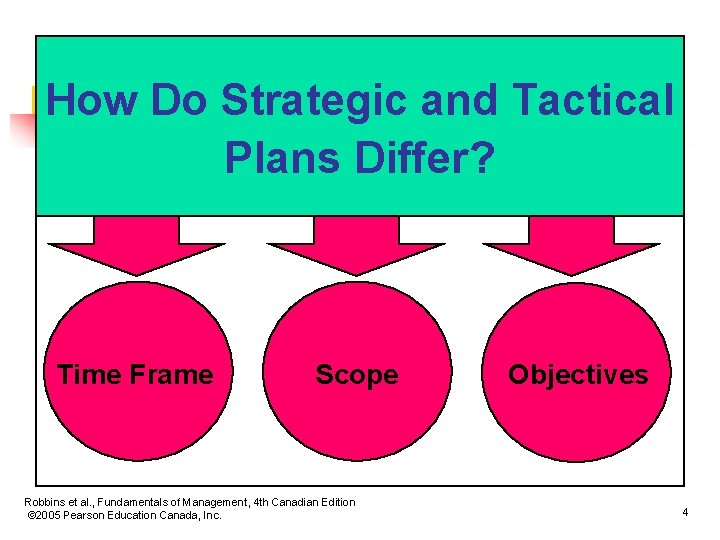 How Do Strategic and Tactical Plans Differ?

Time Frame

Scope

Objectives

Robbins et al., Fundamentals of Management, 4th Canadian Edition
©2005 Pearson Education Canada, Inc.

4